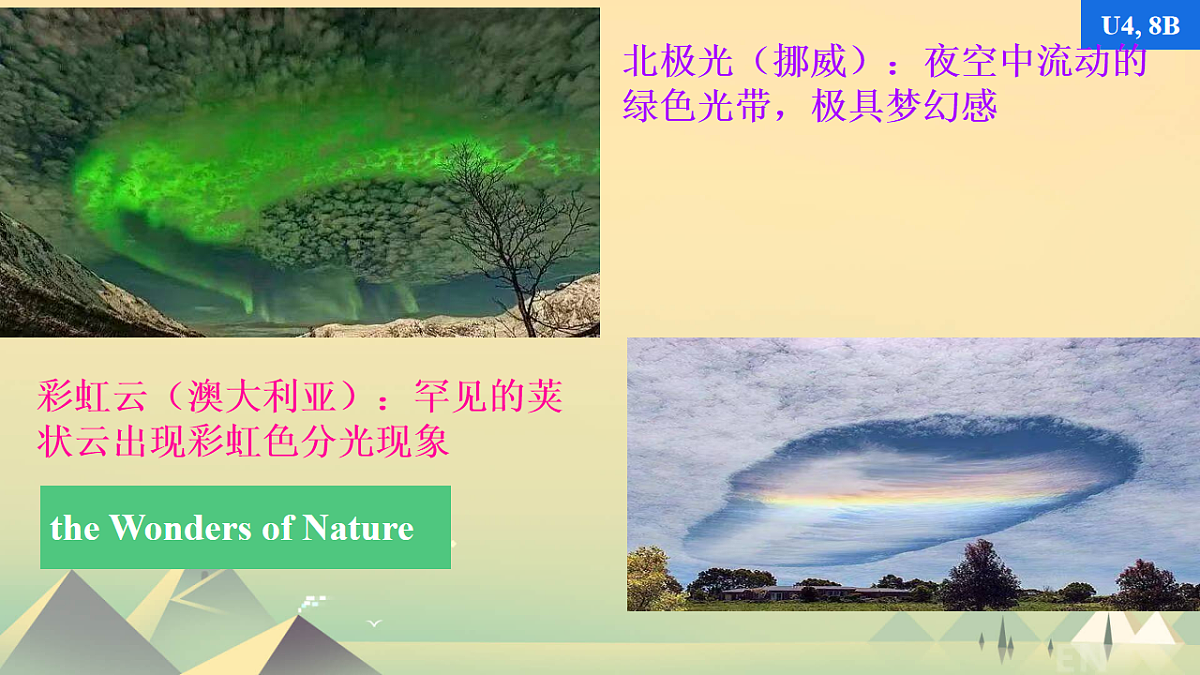 U4, 8B

北极光（挪威）：夜空中流动的绿色光带，极具梦幻感

彩虹云（澳大利亚）：罕见的荚状云出现彩虹色分光现象

the Wonders of Nature